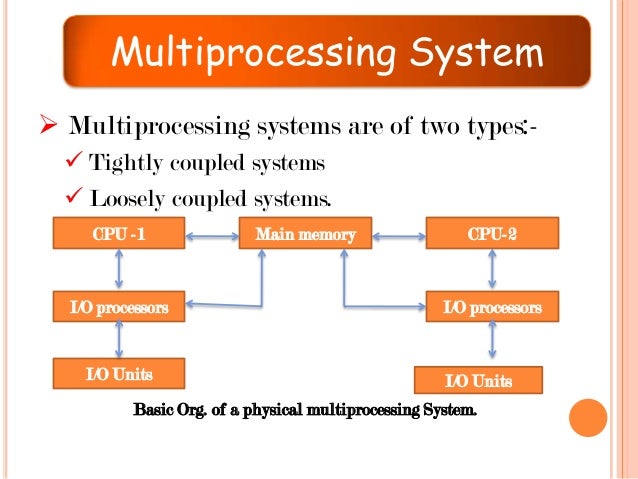 Multiprocessing System

➢ Multiprocessing systems are of two types:-

✓ Tightly coupled systems

✓ Loosely coupled systems.

CPU -1

Main memory

CPU-2

I/O processors

I/O processors

I/O Units

I/O Units

Basic Org. of a physical multiprocessing System.